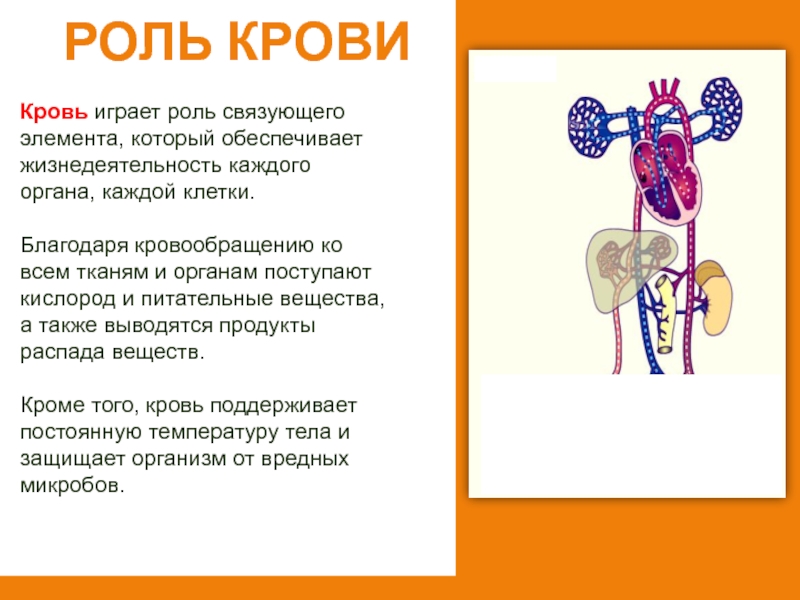 РОЛЬ КРОВИ

Кровь играет роль связующего элемента, который обеспечивает жизнедеятельность каждого органа, каждой клетки.

Благодаря кровообращению ко всем тканям и органам поступают кислород и питательные вещества, а также выводятся продукты распада веществ.

Кроме того, кровь поддерживает постоянную температуру тела и защищает организм от вредных микробов.